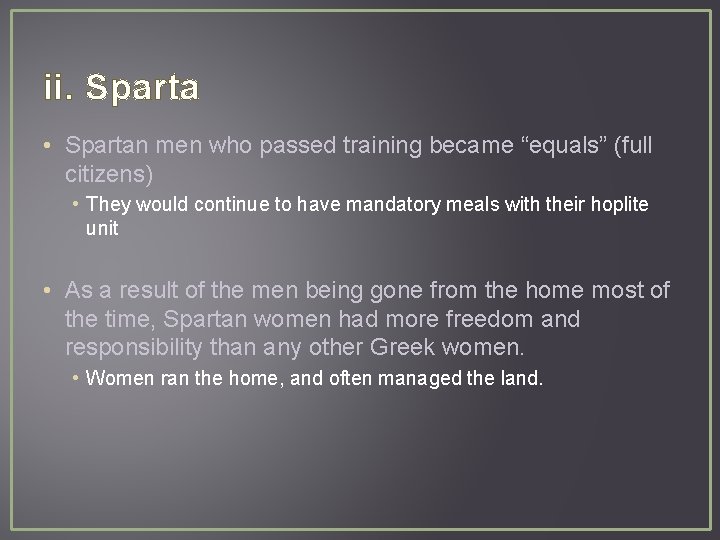 ii. Sparta

• Spartan men who passed training became “equals” (full citizens)

• They would continue to have mandatory meals with their hoplite unit

• As a result of the men being gone from the home most of the time, Spartan women had more freedom and responsibility than any other Greek women.

• Women ran the home, and often managed the land.